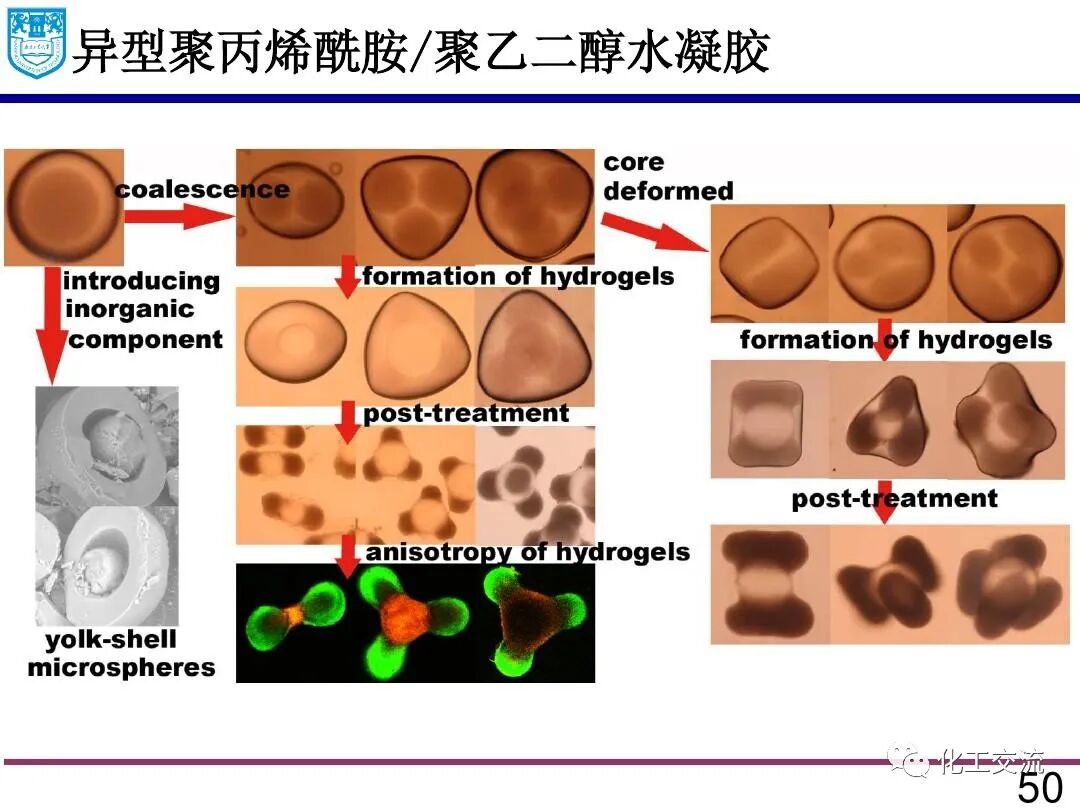 异型聚丙烯酰胺/聚乙二醇水凝胶

coalescence

core deformed

introducing inorganic component

formation of hydrogels

formation of hydrogels

post-treatment

post-treatment

anisotropy of hydrogels

yolk-shell microspheres

化工交流

50